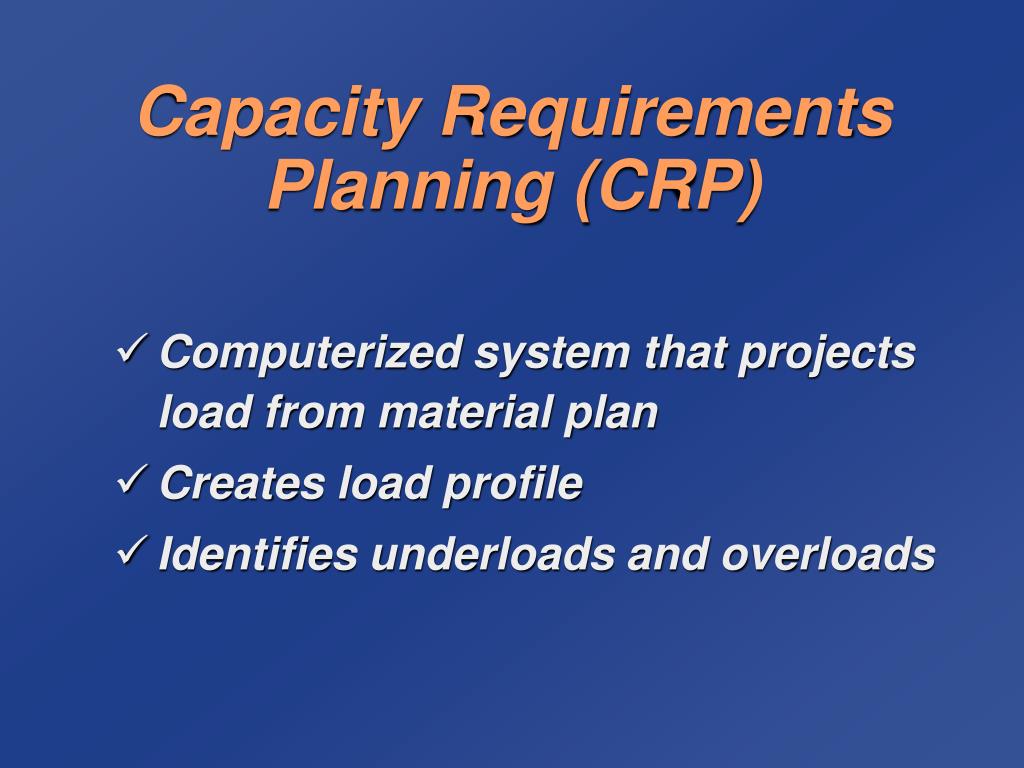 Capacity Requirements Planning (CRP)

✓ Computerized system that projects load from material plan

✓ Creates load profile

✓ Identifies underloads and overloads